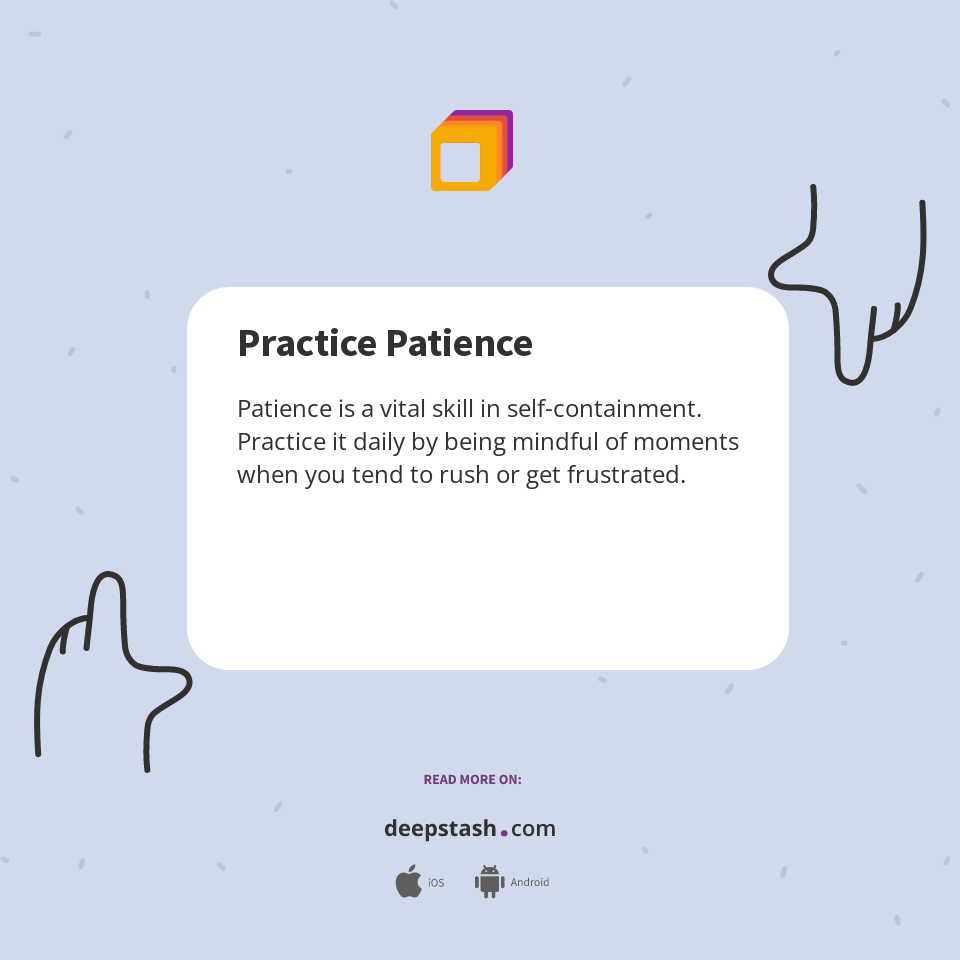 Practice Patience

Patience is a vital skill in self-containment. Practice it daily by being mindful of moments when you tend to rush or get frustrated.

READ MORE ON:

deepstash.com

iOS Android